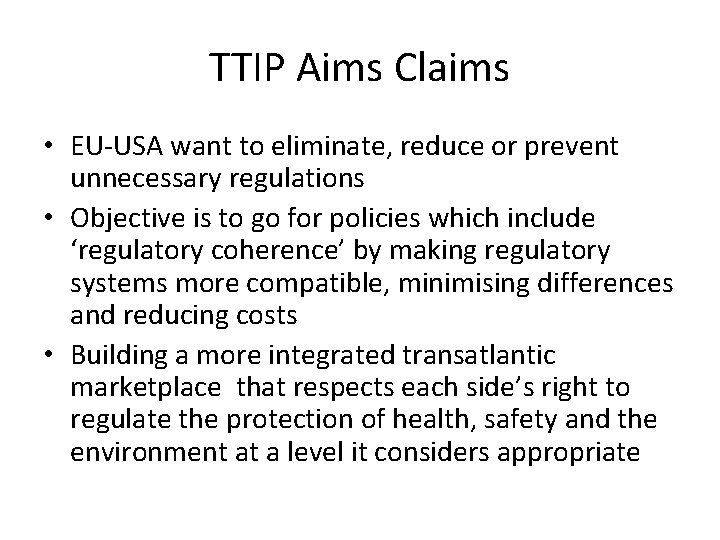 TTIP Aims Claims

• EU-USA want to eliminate, reduce or prevent unnecessary regulations
• Objective is to go for policies which include ‘regulatory coherence’ by making regulatory systems more compatible, minimising differences and reducing costs
• Building a more integrated transatlantic marketplace that respects each side’s right to regulate the protection of health, safety and the environment at a level it considers appropriate